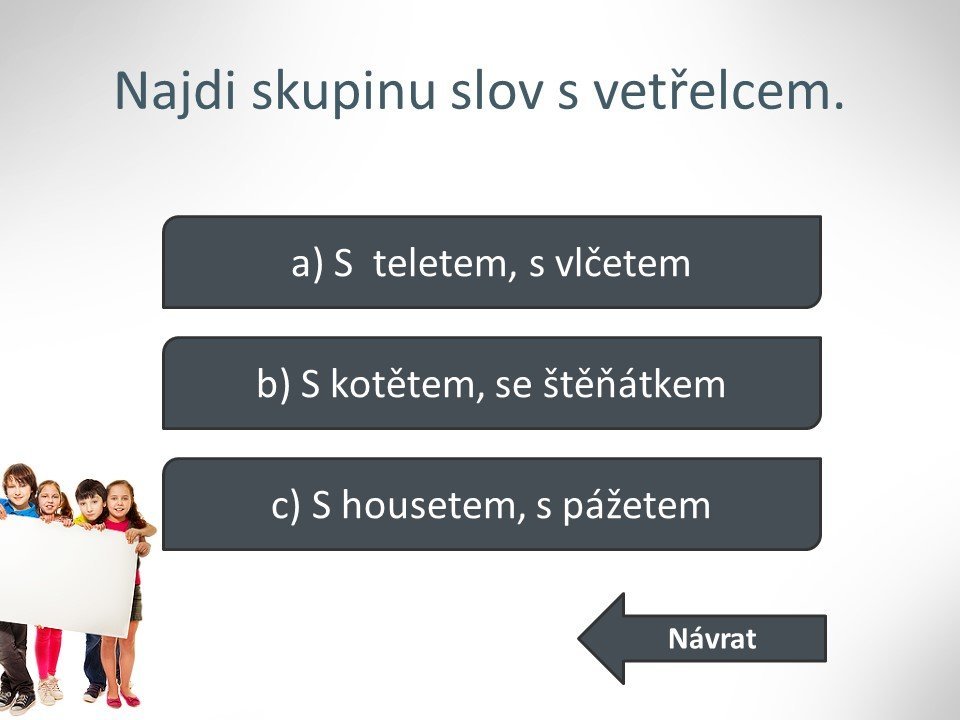 Najdi skupinu slov s vetřelcem.

a) S  teletem, s vlčetem

b) S kotětem, se štěňátkem

c) S housetem, s pážetem

Návrat